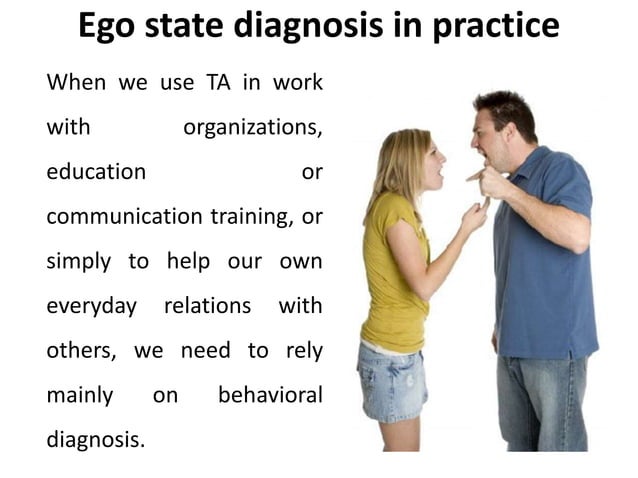 Ego state diagnosis in practice

When we use TA in work with organizations, education or communication training, or simply to help our own everyday relations with others, we need to rely mainly on behavioral diagnosis.